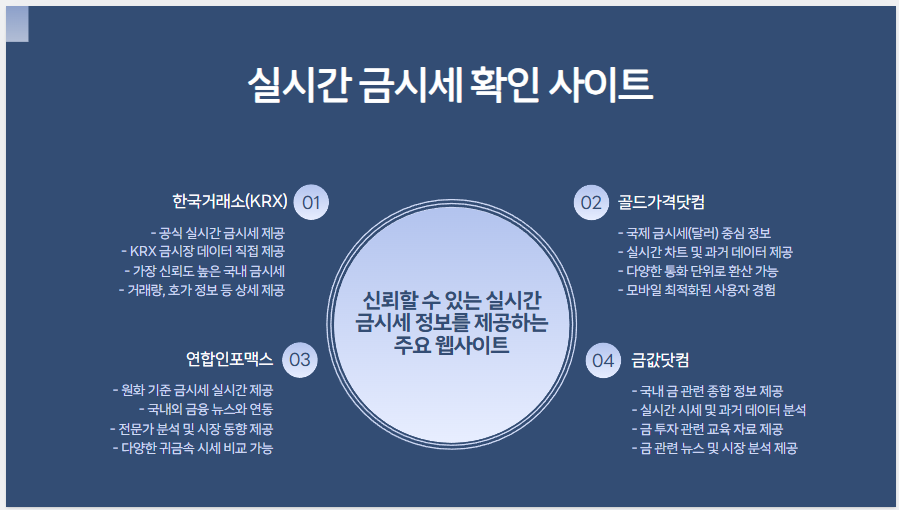 실시간 금시세 확인 사이트

한국거래소(KRX) 01
- 공식 실시간 금시세 제공
- KRX 금시장 데이터 직접 제공
- 가장 신뢰도 높은 국내 금시세
- 거래량, 호가 정보 등 상세 제공

02 골드가격닷컴
- 국제 금시세(달러) 중심 정보
- 실시간 차트 및 과거 데이터 제공
- 다양한 통화 단위로 환산 가능
- 모바일 최적화된 사용자 경험

신뢰할 수 있는 실시간 금시세 정보를 제공하는 주요 웹사이트

연합인포맥스 03
- 원화 기준 금시세 실시간 제공
- 국내외 금융 뉴스와 연동
- 전문가 분석 및 시장 동향 제공
- 다양한 귀금속 시세 비교 가능

04 금값닷컴
- 국내 금 관련 종합 정보 제공
- 실시간 시세 및 과거 데이터 분석
- 금 투자 관련 교육 자료 제공
- 금 관련 뉴스 및 시장 분석 제공